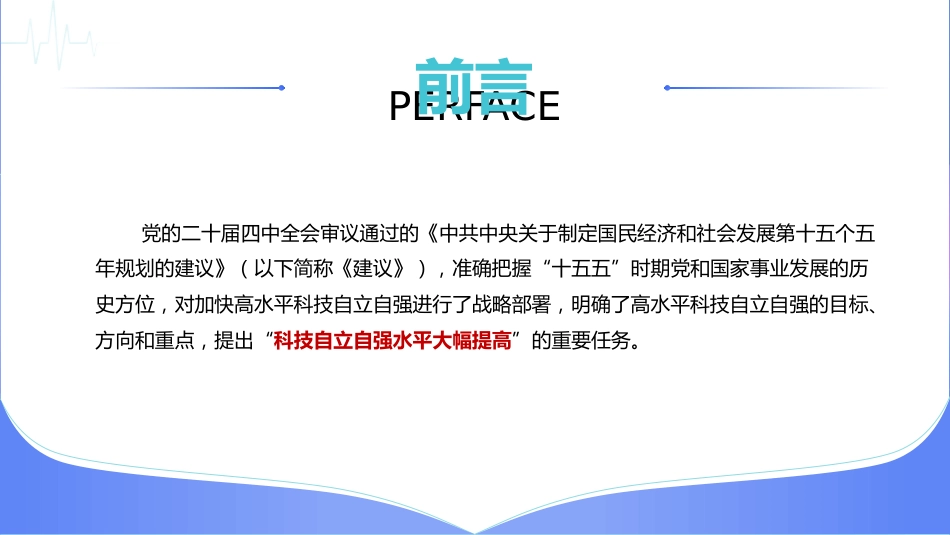 前言
PERFACE

党的二十届四中全会审议通过的《中共中央关于制定国民经济和社会发展第十五个五年规划的建议》（以下简称《建议》），准确把握“十五五”时期党和国家事业发展的历史方位，对加快高水平科技自立自强进行了战略部署，明确了高水平科技自立自强的目标、方向和重点，提出“科技自立自强水平大幅提高”的重要任务。